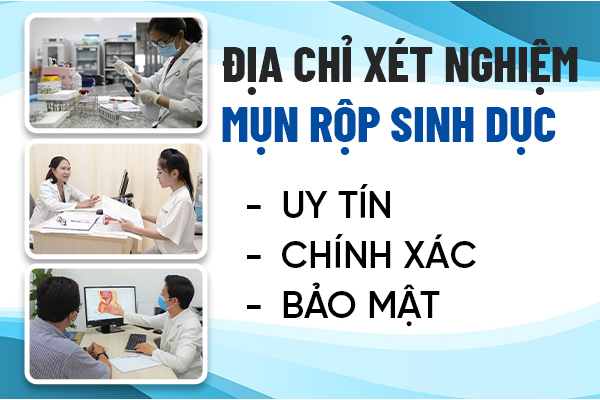 ĐỊA CHỈ XÉT NGHIỆM
MỤN RỘP SINH DỤC

- UY TÍN
- CHÍNH XÁC
- BẢO MẬT